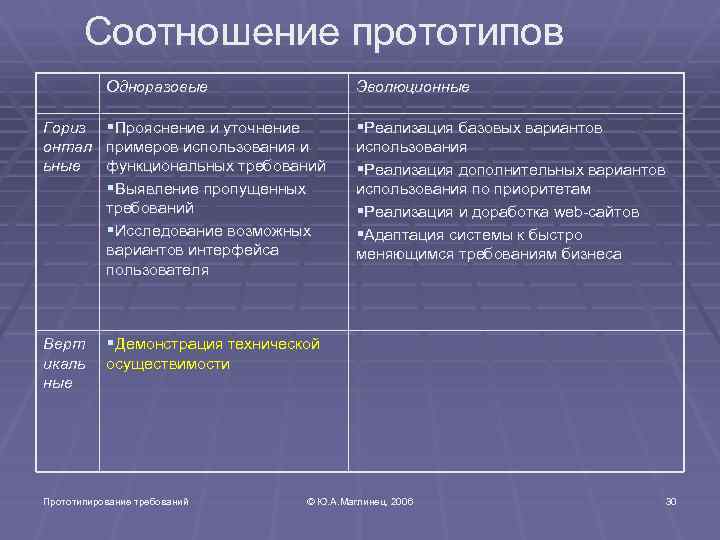 Соотношение прототипов

| | Одноразовые | Эволюционные |
|---|---|---|
| Горизонтальные | ▪Прояснение и уточнение примеров использования и функциональных требований ▪Выявление пропущенных требований ▪Исследование возможных вариантов интерфейса пользователя | ▪Реализация базовых вариантов использования ▪Реализация дополнительных вариантов использования по приоритетам ▪Реализация и доработка web-сайтов ▪Адаптация системы к быстро меняющимся требованиям бизнеса |
| Вертикальные | ▪Демонстрация технической осуществимости | |

Прототипирование требований © Ю.А.Маглинец, 2006 30